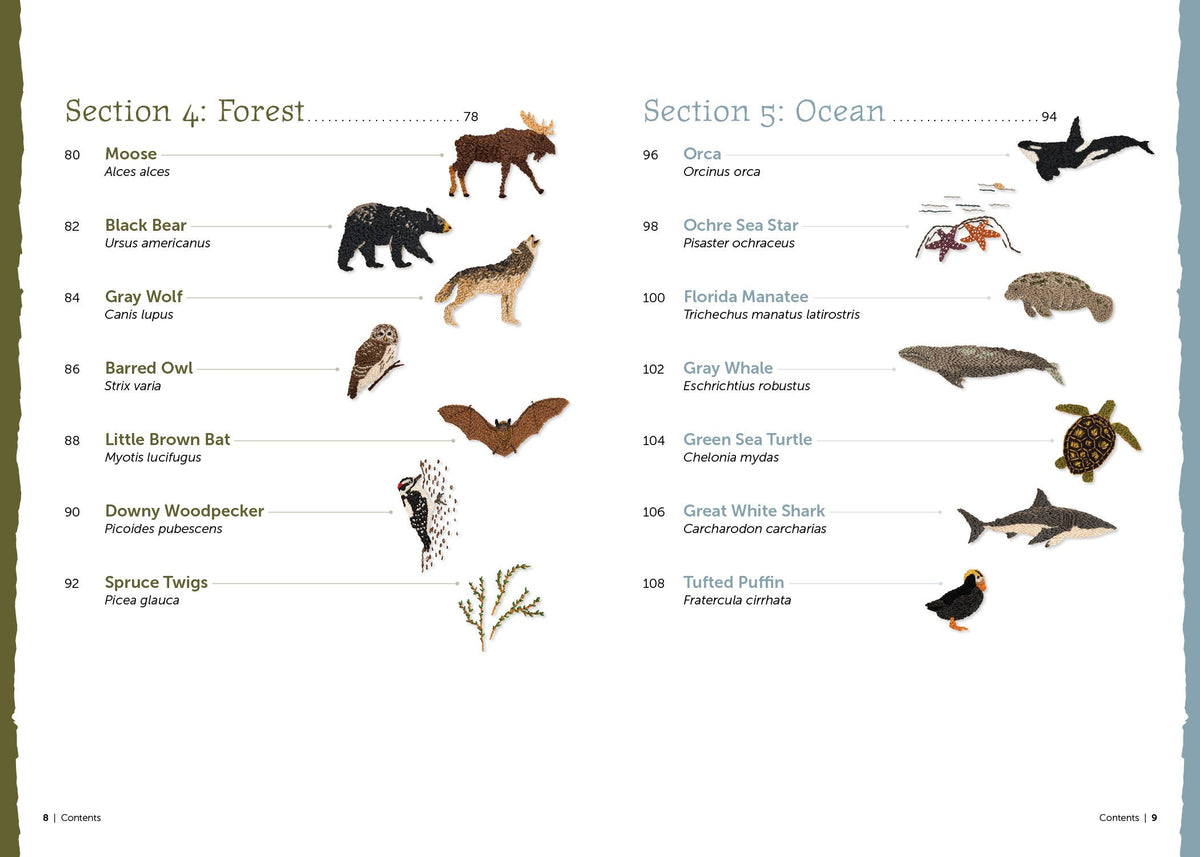 Section 4: Forest 78

80 Moose
Alces alces

82 Black Bear
Ursus americanus

84 Gray Wolf
Canis lupus

86 Barred Owl
Strix varia

88 Little Brown Bat
Myotis lucifugus

90 Downy Woodpecker
Picoides pubescens

92 Spruce Twigs
Picea glauca

8 | Contents

Section 5: Ocean 94

96 Orca
Orcinus orca

98 Ochre Sea Star
Pisaster ochraceus

100 Florida Manatee
Trichechus manatus latirostris

102 Gray Whale
Eschrichtius robustus

104 Green Sea Turtle
Chelonia mydas

106 Great White Shark
Carcharodon carcharias

108 Tufted Puffin
Fratercula cirrhata

Contents | 9